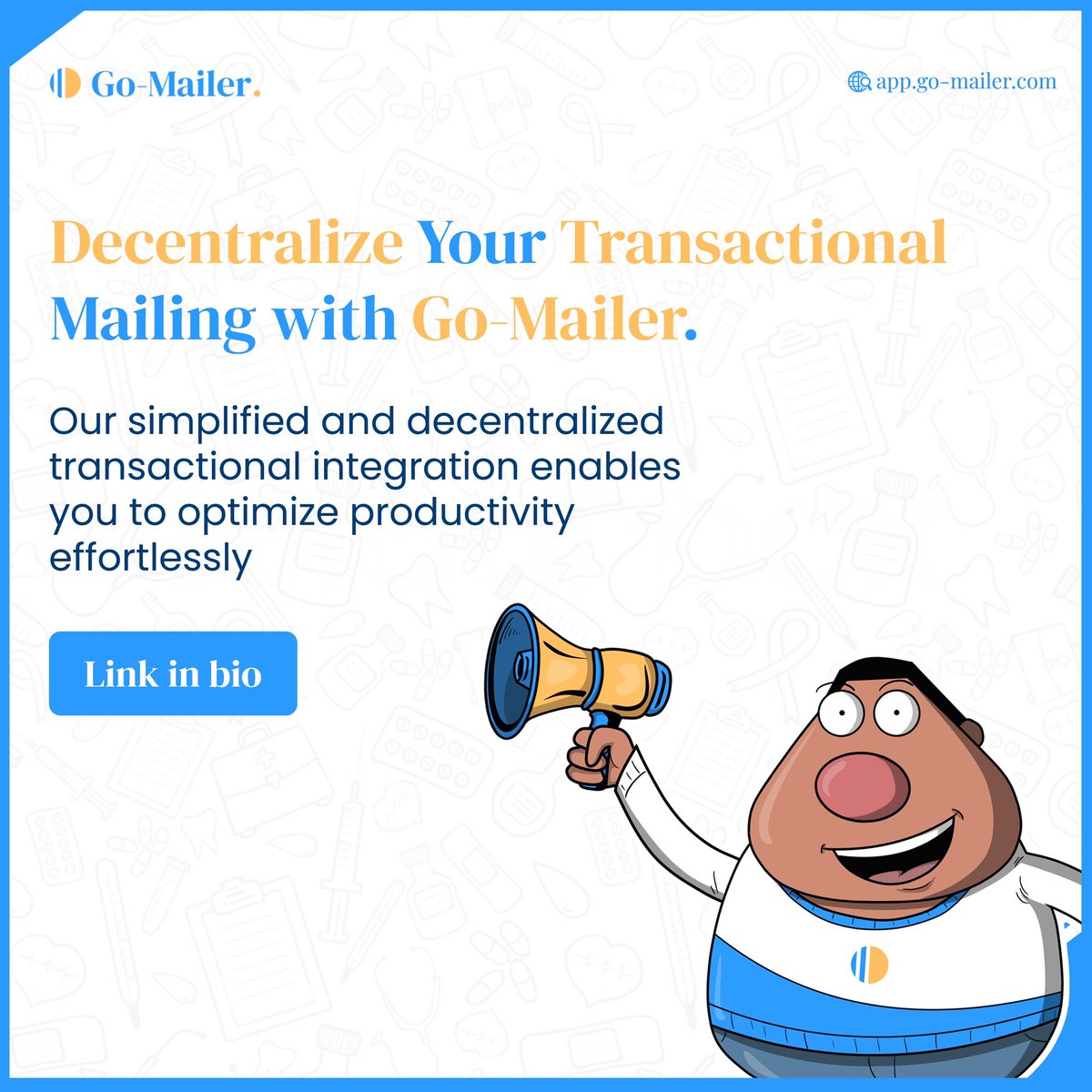 Go-Mailer.

app.go-mailer.com

Decentralize Your Transactional Mailing with Go-Mailer.

Our simplified and decentralized transactional integration enables you to optimize productivity effortlessly

Link in bio